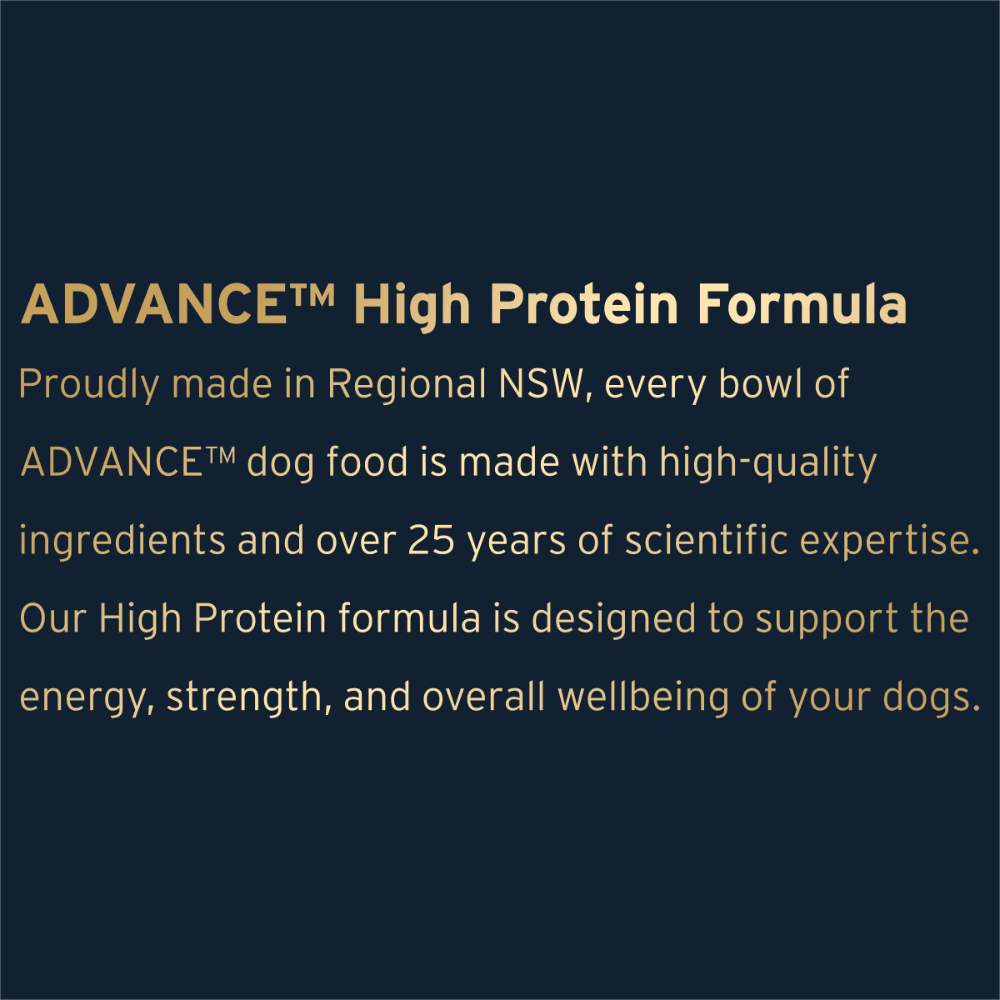 ADVANCE™ High Protein Formula

Proudly made in Regional NSW, every bowl of ADVANCE™ dog food is made with high-quality ingredients and over 25 years of scientific expertise. Our High Protein formula is designed to support the energy, strength, and overall wellbeing of your dogs.